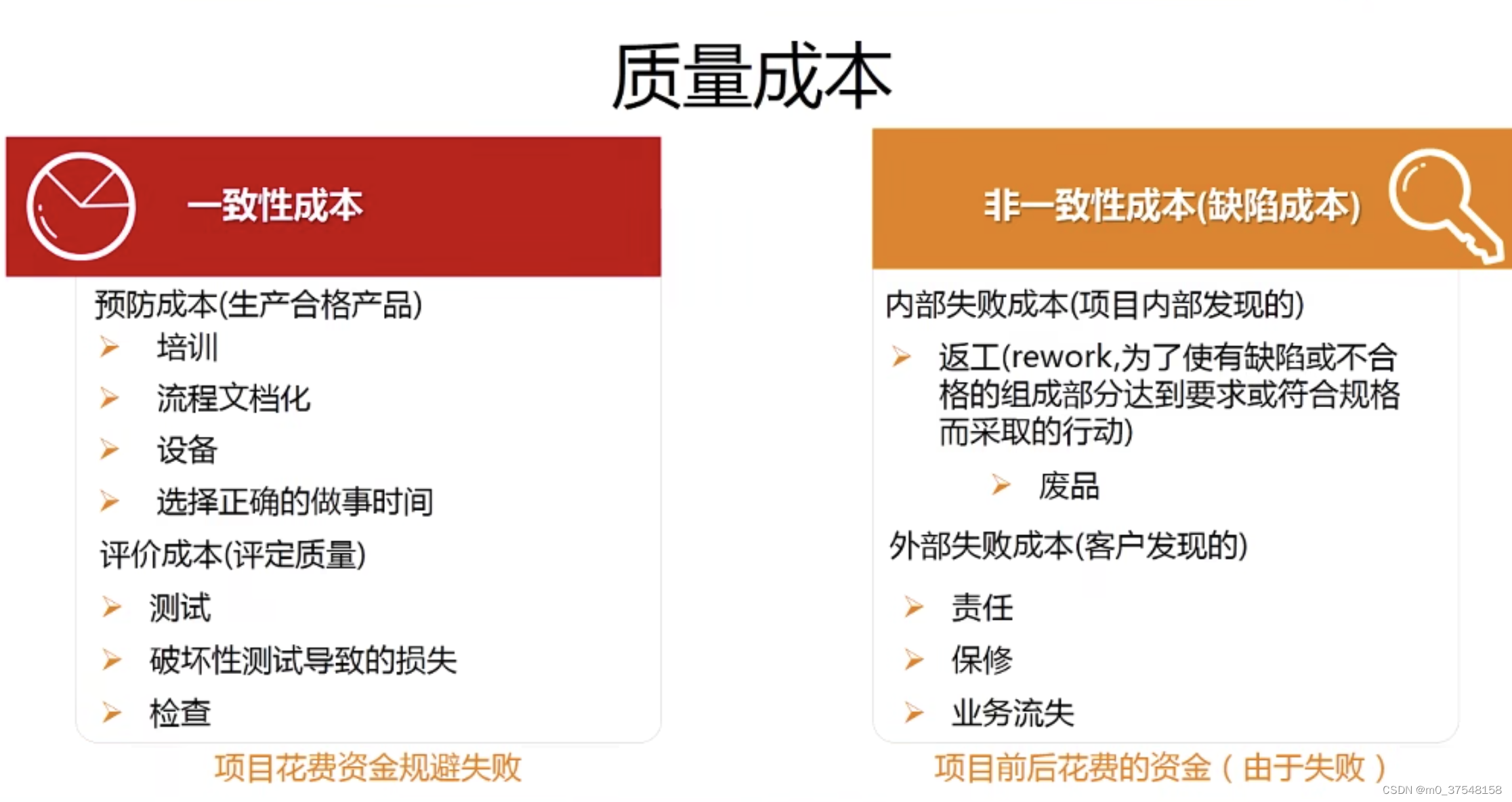 质量成本

一致性成本

预防成本(生产合格产品)

➢ 培训

➢ 流程文档化

➢ 设备

➢ 选择正确的做事时间

评价成本(评定质量)

➢ 测试

➢ 破坏性测试导致的损失

➢ 检查

项目花费资金规避失败

非一致性成本(缺陷成本)

内部失败成本(项目内部发现的)

➢ 返工(rework,为了使有缺陷或不合格的组成部分达到要求或符合规格而采取的行动)

➢ 废品

外部失败成本(客户发现的)

➢ 责任

➢ 保修

➢ 业务流失

项目前后花费的资金(由于失败)

CSDN @m0_37548158